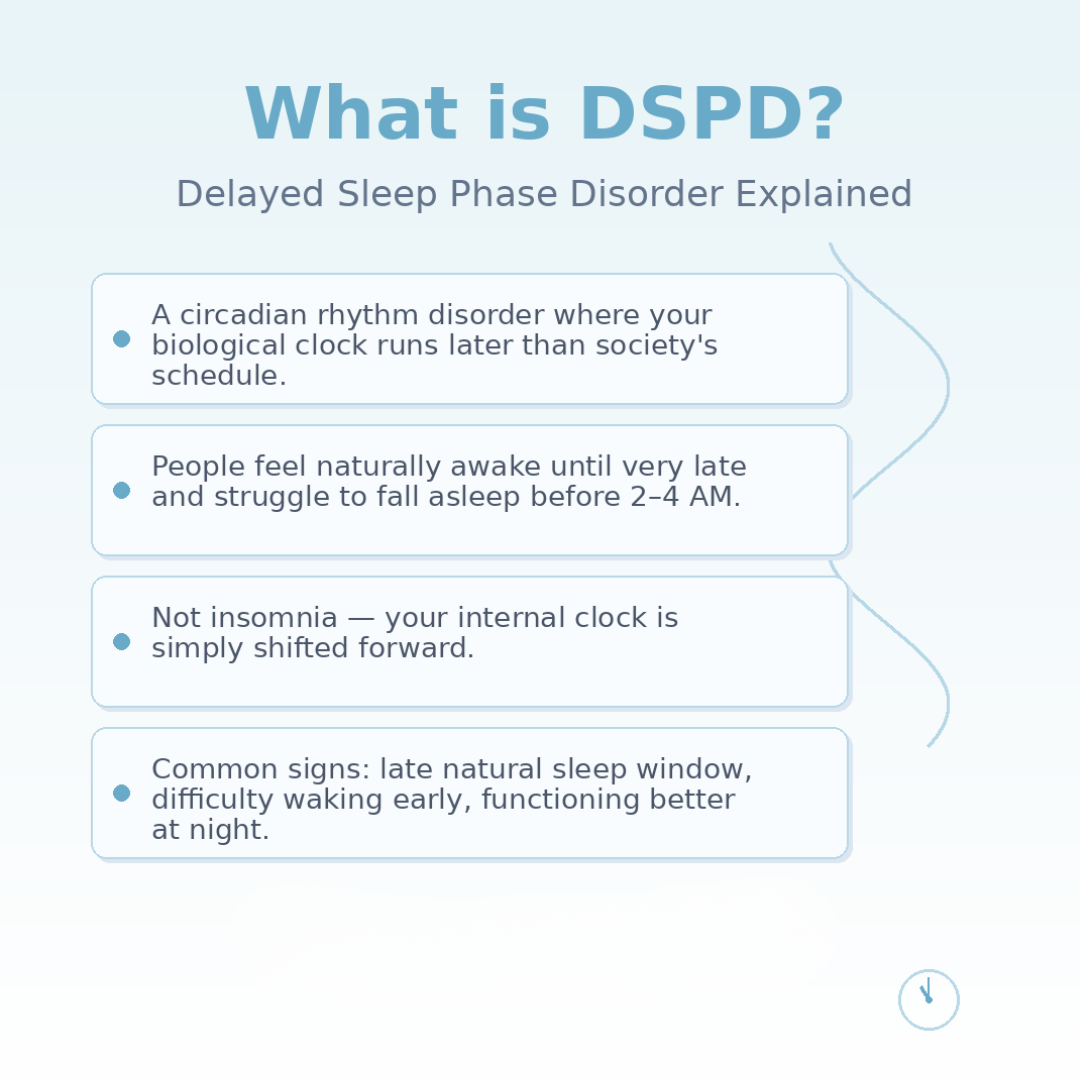 What is DSPD?

Delayed Sleep Phase Disorder Explained

A circadian rhythm disorder where your biological clock runs later than society's schedule.

People feel naturally awake until very late and struggle to fall asleep before 2–4 AM.

Not insomnia — your internal clock is simply shifted forward.

Common signs: late natural sleep window, difficulty waking early, functioning better at night.